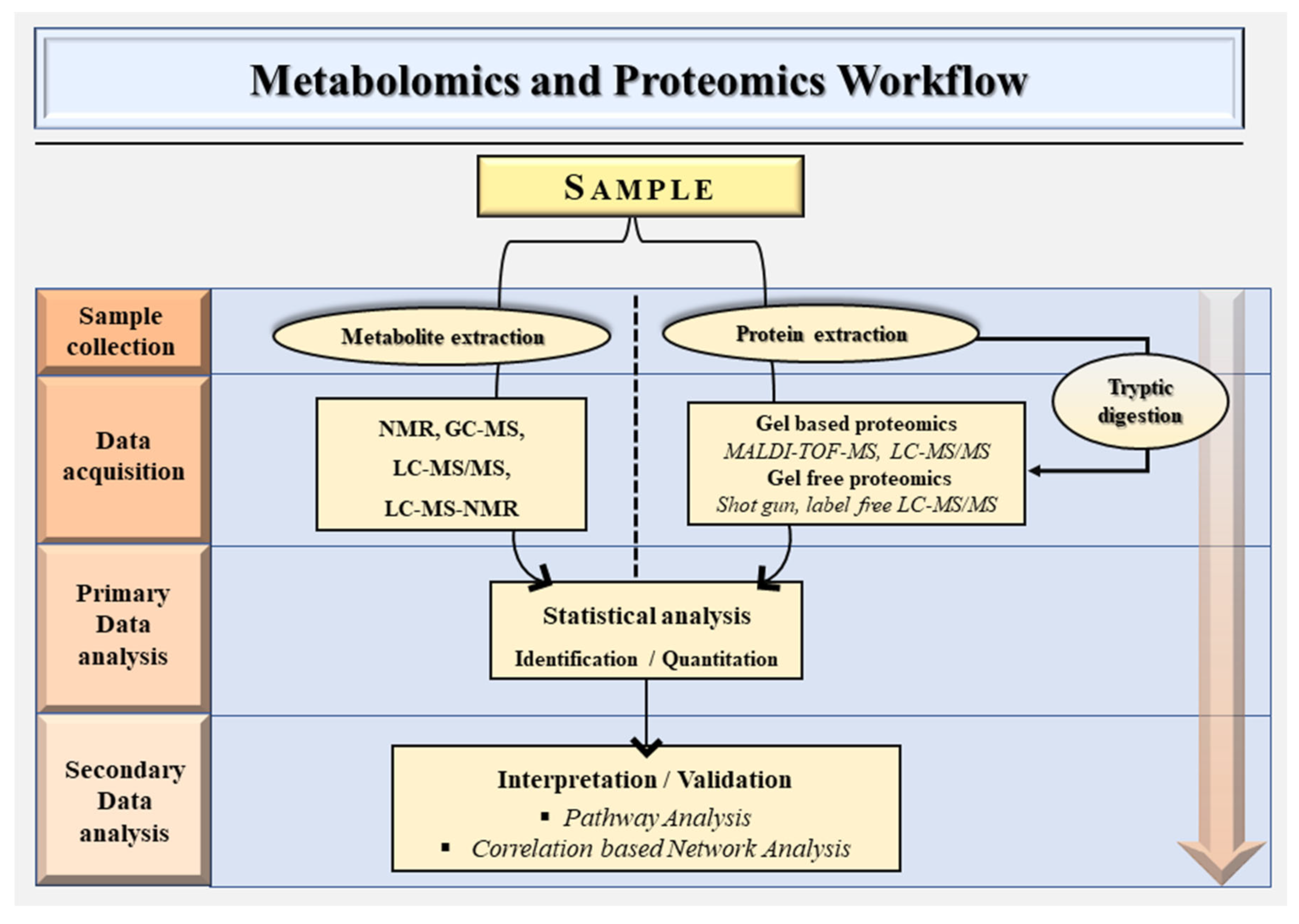 Metabolomics and Proteomics Workflow

SAMPLE

Sample collection

Metabolite extraction

Protein extraction

Tryptic digestion

Data acquisition

NMR, GC-MS, LC-MS/MS, LC-MS-NMR

Gel based proteomics
MALDI-TOF-MS, LC-MS/MS
Gel free proteomics
Shot gun, label free LC-MS/MS

Primary Data analysis

Statistical analysis
Identification / Quantitation

Secondary Data analysis

Interpretation / Validation
▪ Pathway Analysis
▪ Correlation based Network Analysis